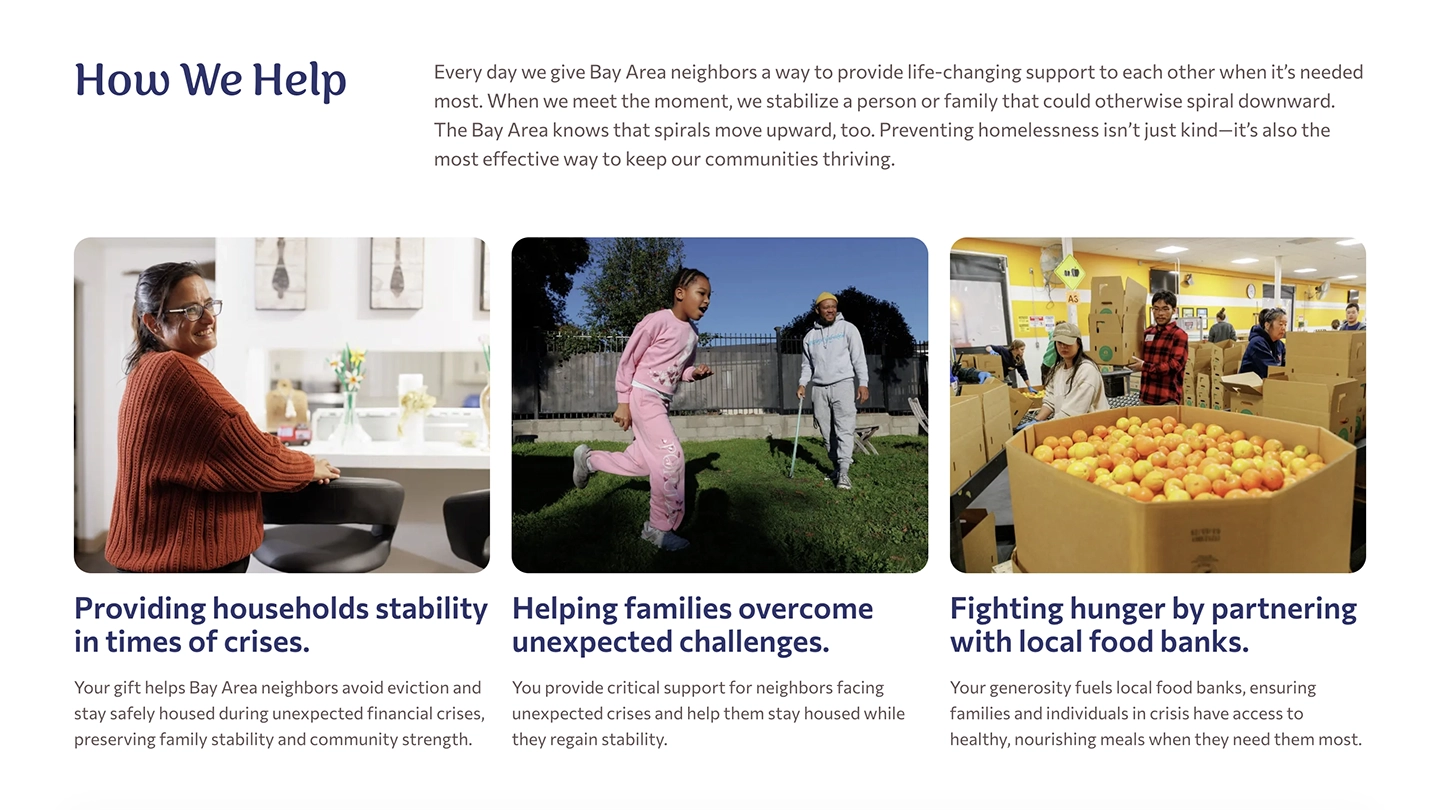 How We Help

Every day we give Bay Area neighbors a way to provide life-changing support to each other when it's needed most. When we meet the moment, we stabilize a person or family that could otherwise spiral downward. The Bay Area knows that spirals move upward, too. Preventing homelessness isn't just kind—it's also the most effective way to keep our communities thriving.

Providing households stability in times of crises.

Your gift helps Bay Area neighbors avoid eviction and stay safely housed during unexpected financial crises, preserving family stability and community strength.

Helping families overcome unexpected challenges.

You provide critical support for neighbors facing unexpected crises and help them stay housed while they regain stability.

Fighting hunger by partnering with local food banks.

Your generosity fuels local food banks, ensuring families and individuals in crisis have access to healthy, nourishing meals when they need them most.